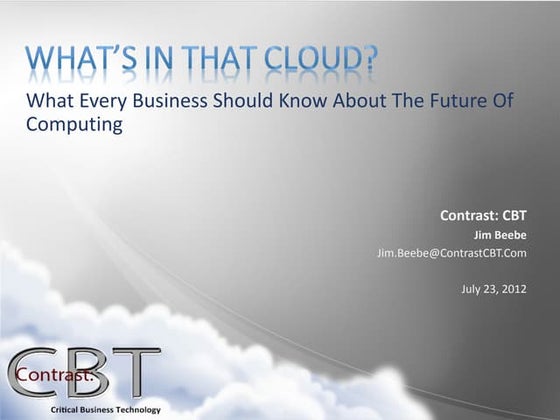 WHAT'S IN THAT CLOUD?

What Every Business Should Know About The Future Of Computing

Contrast: CBT
Jim Beebe
Jim.Beebe@ContrastCBT.Com

July 23, 2012

CBT
Contrast:
Critical Business Technology